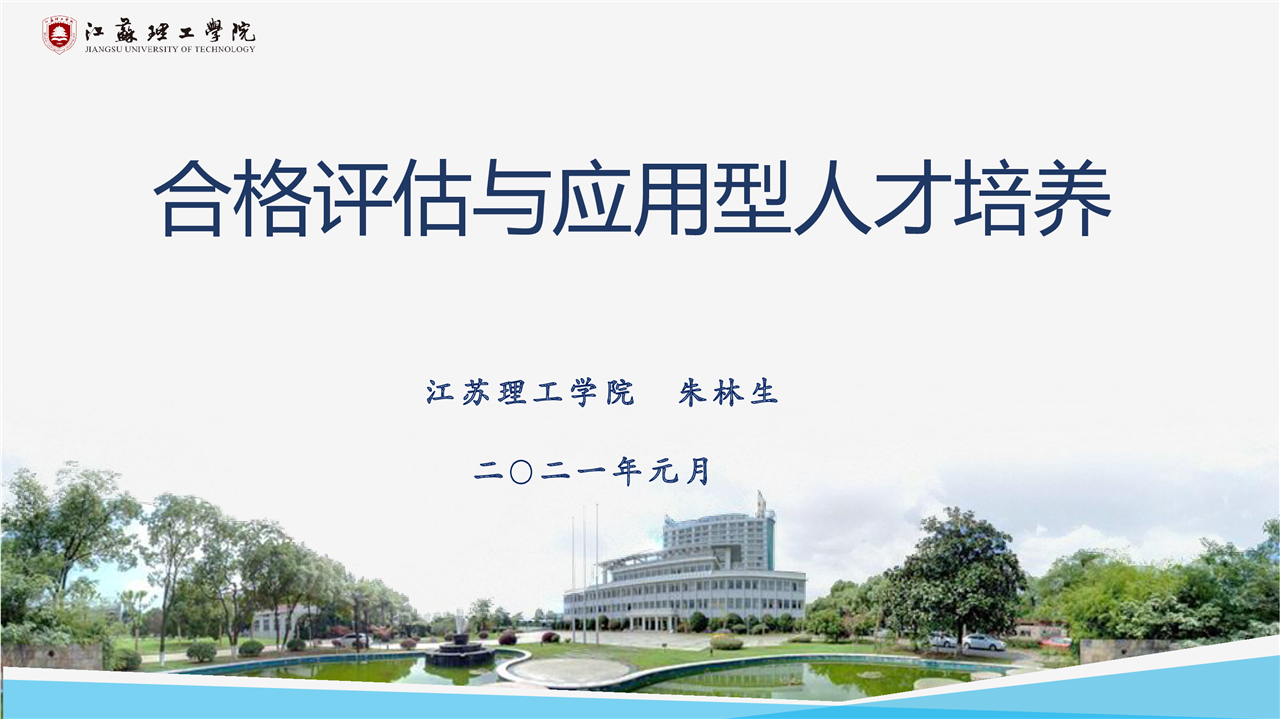 江蘇理工學院
JIANGSU UNIVERSITY OF TECHNOLOGY

合格评估与应用型人才培养

江苏理工学院　朱林生

二〇二一年元月